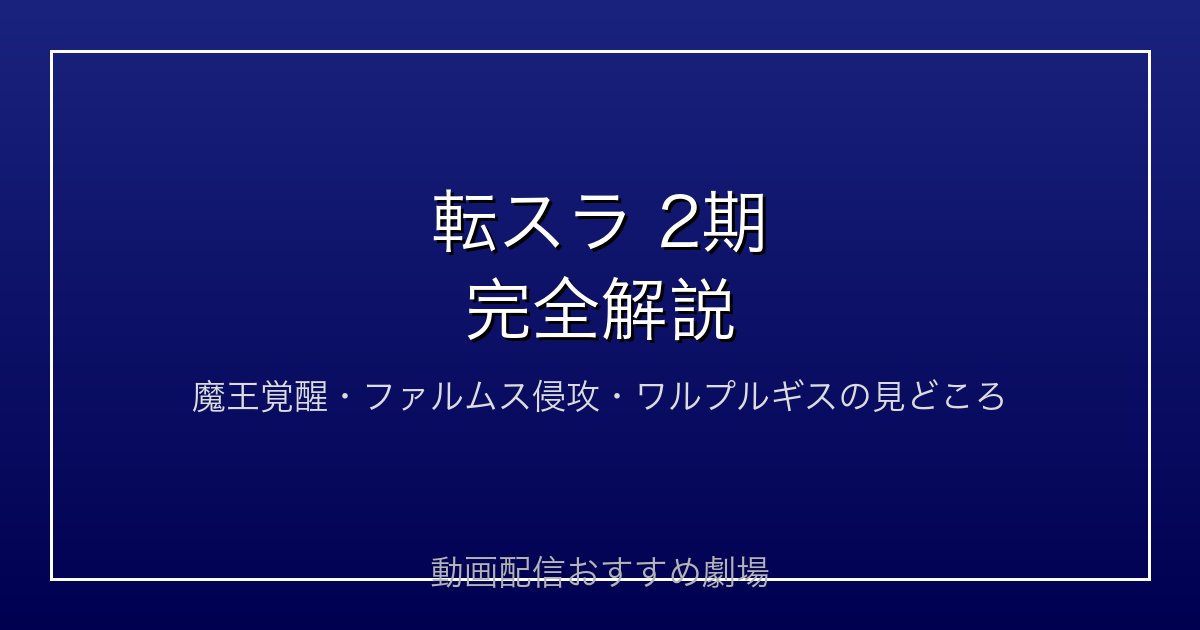 転スラ 2期
完全解説

魔王覚醒・ファルムス侵攻・ワルプルギスの見どころ

動画配信おすすめ劇場